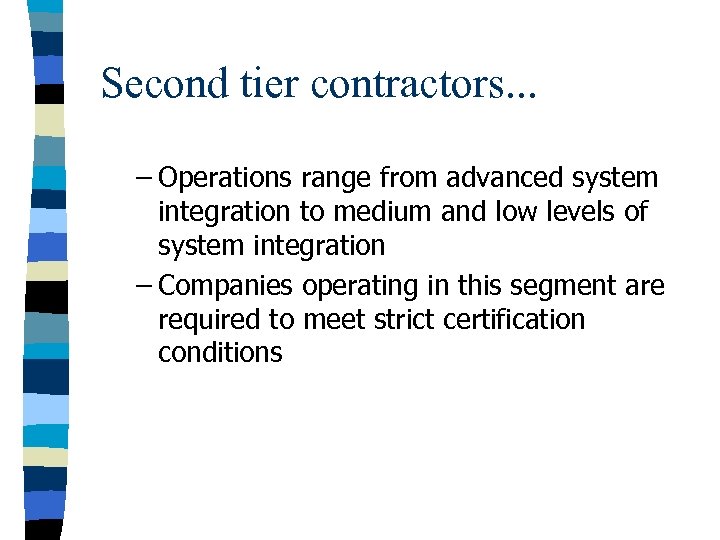 Second tier contractors...

– Operations range from advanced system integration to medium and low levels of system integration

– Companies operating in this segment are required to meet strict certification conditions